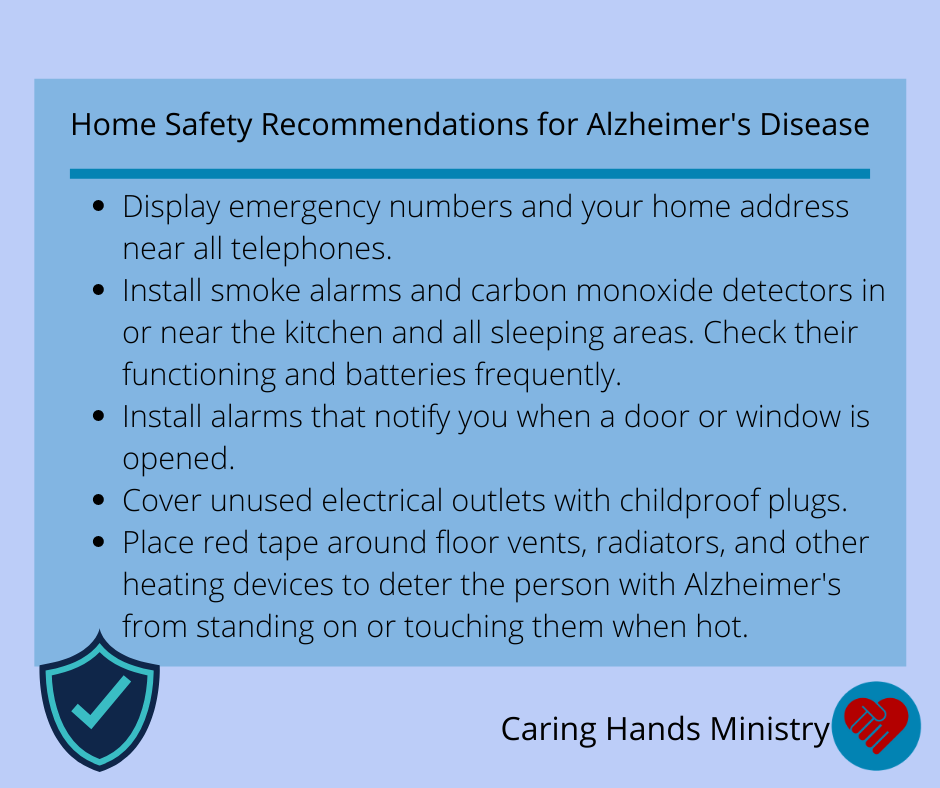 Home Safety Recommendations for Alzheimer's Disease

- Display emergency numbers and your home address near all telephones.
- Install smoke alarms and carbon monoxide detectors in or near the kitchen and all sleeping areas. Check their functioning and batteries frequently.
- Install alarms that notify you when a door or window is opened.
- Cover unused electrical outlets with childproof plugs.
- Place red tape around floor vents, radiators, and other heating devices to deter the person with Alzheimer's from standing on or touching them when hot.

Caring Hands Ministry